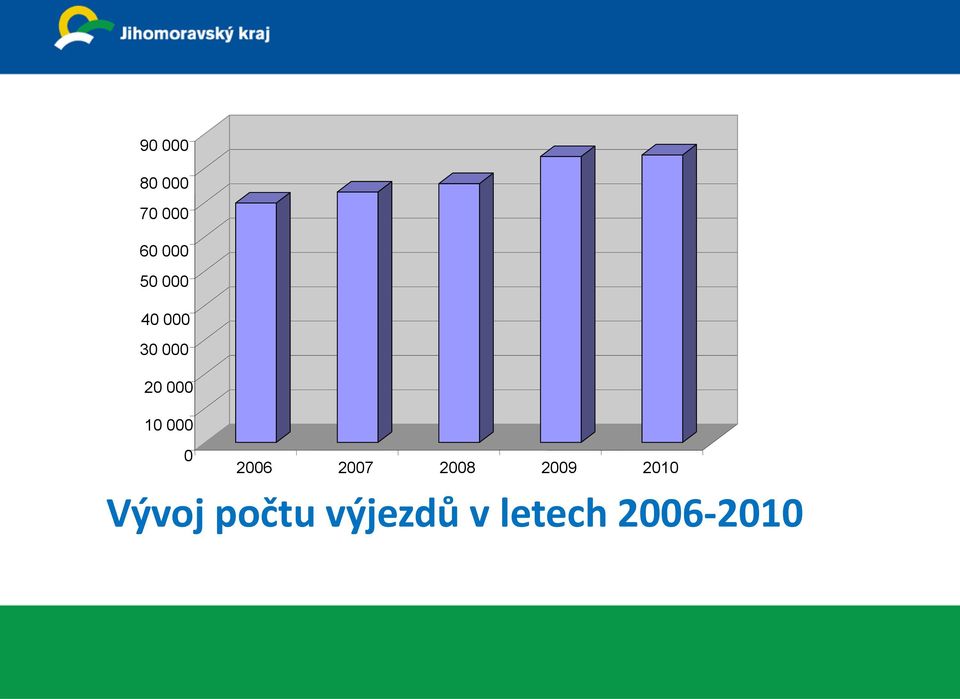 Jihomoravský kraj

90 000
80 000
70 000
60 000
50 000
40 000
30 000
20 000
10 000
0

2006
2007
2008
2009
2010

Vývoj počtu výjezdů v letech 2006-2010